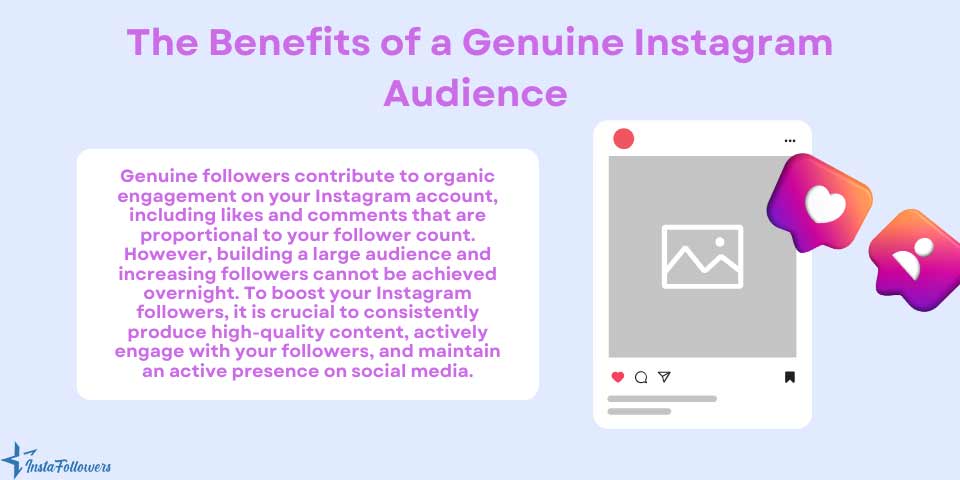 The Benefits of a Genuine Instagram Audience

Genuine followers contribute to organic engagement on your Instagram account, including likes and comments that are proportional to your follower count. However, building a large audience and increasing followers cannot be achieved overnight. To boost your Instagram followers, it is crucial to consistently produce high-quality content, actively engage with your followers, and maintain an active presence on social media.

InstaFollowers